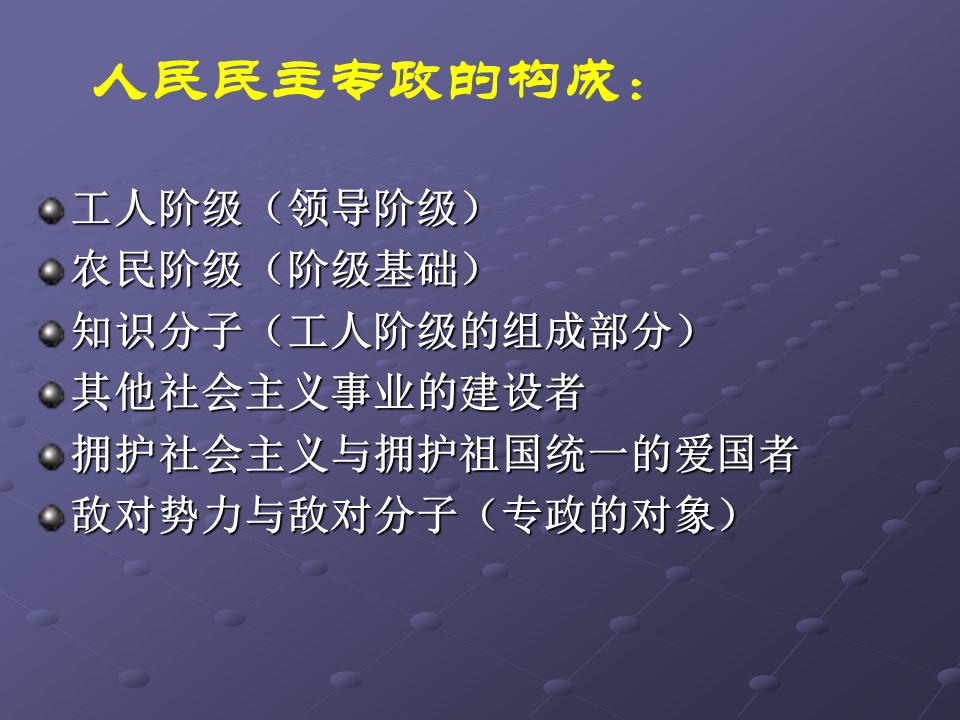 人民民主专政的构成：

工人阶级（领导阶级）
农民阶级（阶级基础）
知识分子（工人阶级的组成部分）
其他社会主义事业的建设者
拥护社会主义与拥护祖国统一的爱国者
敌对势力与敌对分子（专政的对象）